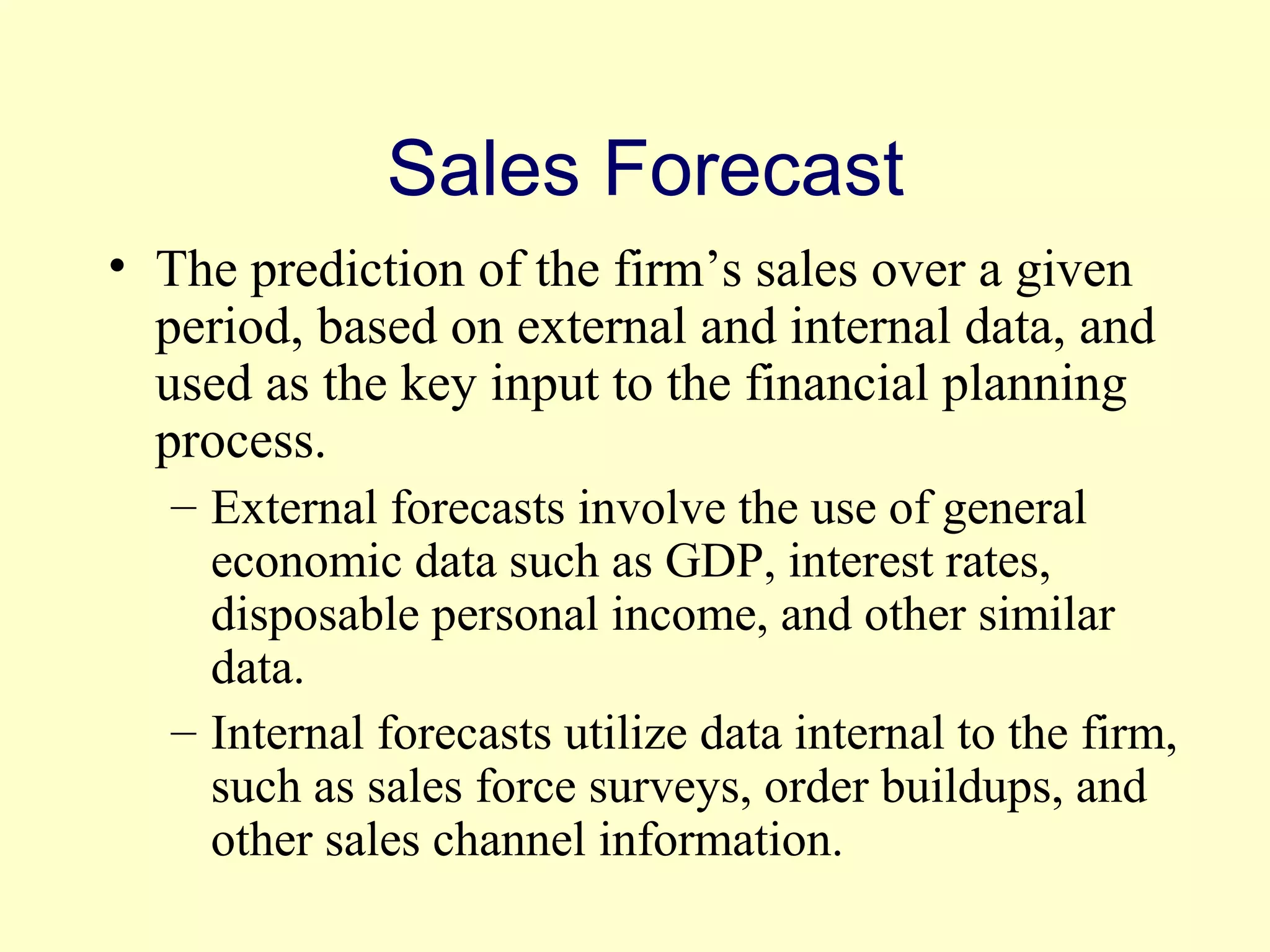 Sales Forecast

• The prediction of the firm’s sales over a given period, based on external and internal data, and used as the key input to the financial planning process.

– External forecasts involve the use of general economic data such as GDP, interest rates, disposable personal income, and other similar data.

– Internal forecasts utilize data internal to the firm, such as sales force surveys, order buildups, and other sales channel information.